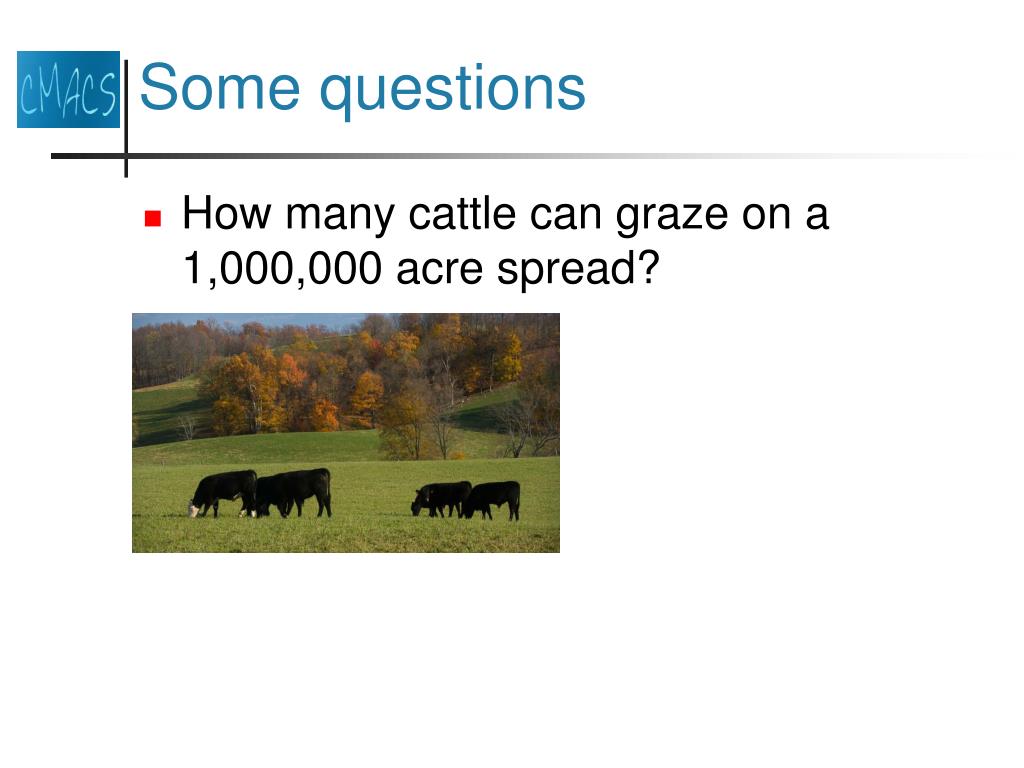 CMACS

Some questions

How many cattle can graze on a 1,000,000 acre spread?